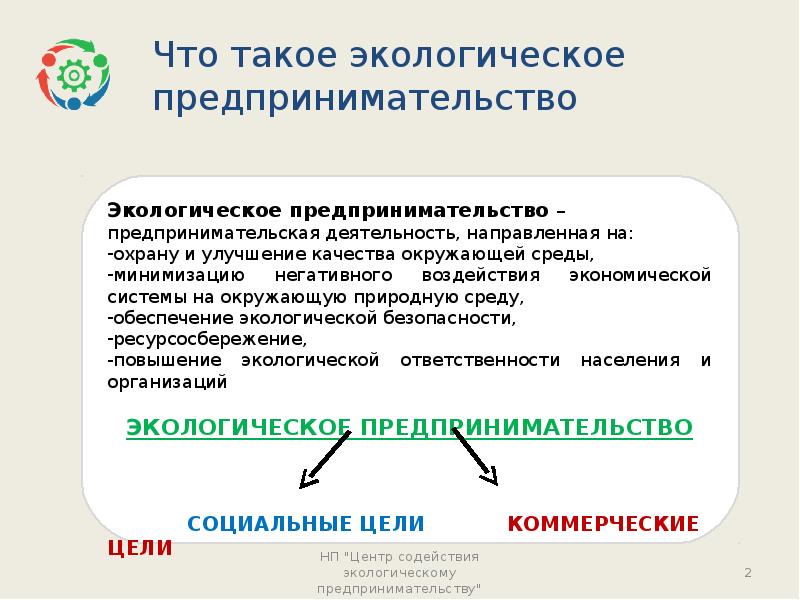 Что такое экологическое предпринимательство

**Экологическое предпринимательство** – предпринимательская деятельность, направленная на:
-охрану и улучшение качества окружающей среды,
-минимизацию негативного воздействия экономической системы на окружающую природную среду,
-обеспечение экологической безопасности,
-ресурсосбережение,
-повышение экологической ответственности населения и организаций

ЭКОЛОГИЧЕСКОЕ ПРЕДПРИНИМАТЕЛЬСТВО

СОЦИАЛЬНЫЕ ЦЕЛИ КОММЕРЧЕСКИЕ ЦЕЛИ

НП "Центр содействия экологическому предпринимательству"

2